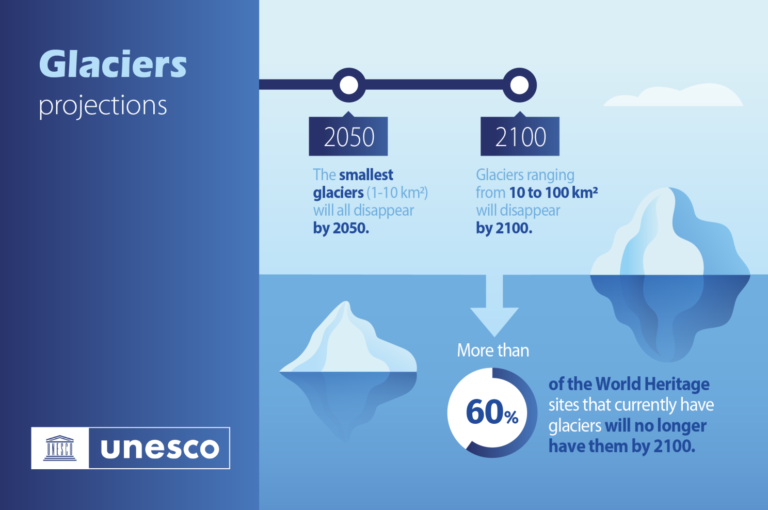 Glaciers
projections

2050

The smallest glaciers (1-10 km²) will all disappear by 2050.

2100

Glaciers ranging from 10 to 100 km² will disappear by 2100.

More than

60%

of the World Heritage sites that currently have glaciers will no longer have them by 2100.

unesco